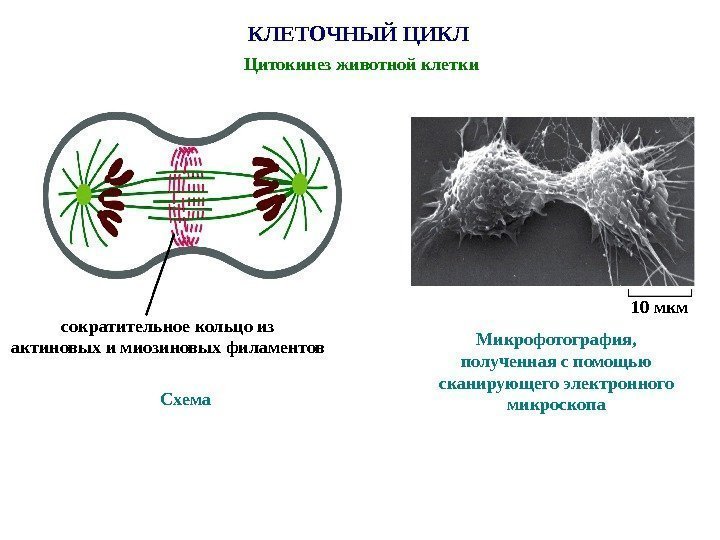 КЛЕТОЧНЫЙ ЦИКЛ

Цитокинез животной клетки

сократительное кольцо из актиновых и миозиновых филаментов

Схема

10 мкм

Микрофотография, полученная с помощью сканирующего электронного микроскопа